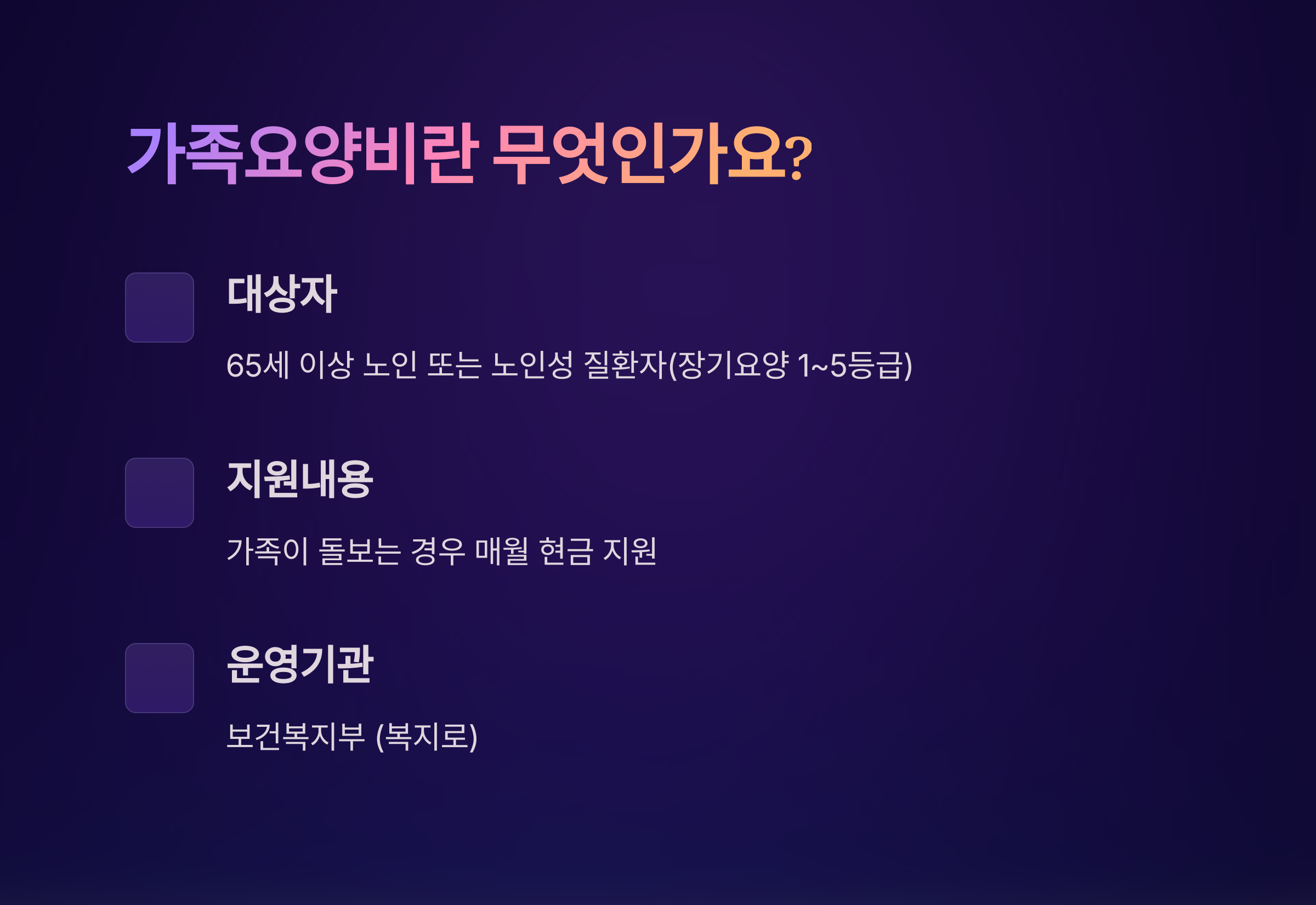 가족요양비란 무엇인가요?

대상자

65세 이상 노인 또는 노인성 질환자(장기요양 1~5등급)

지원내용

가족이 돌보는 경우 매월 현금 지원

운영기관

보건복지부 (복지로)